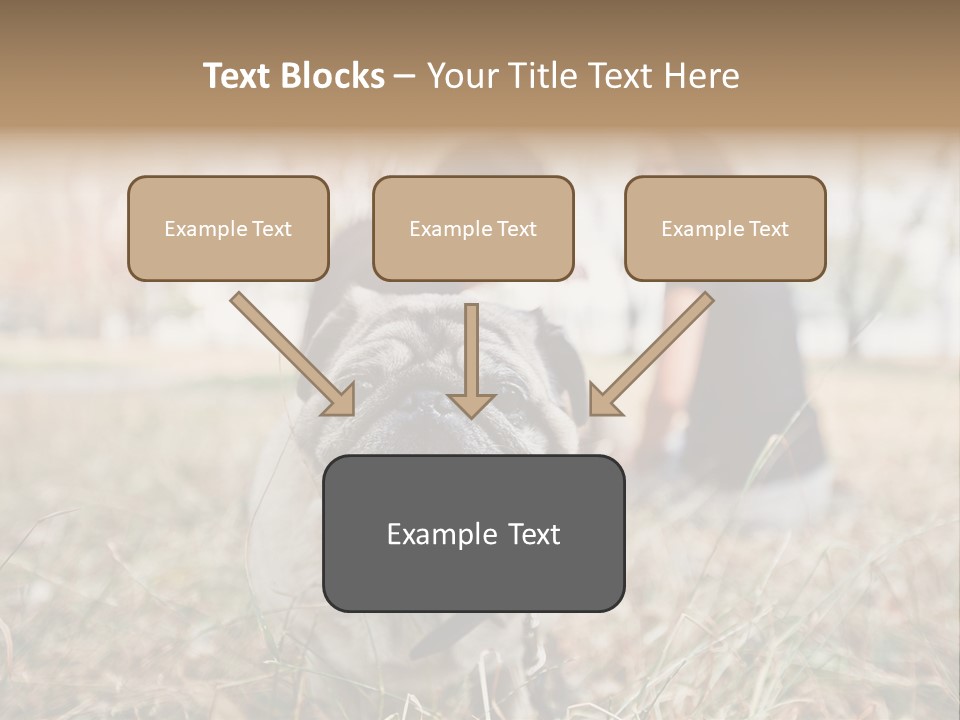 Text Blocks – Your Title Text Here

Example Text

Example Text

Example Text

Example Text